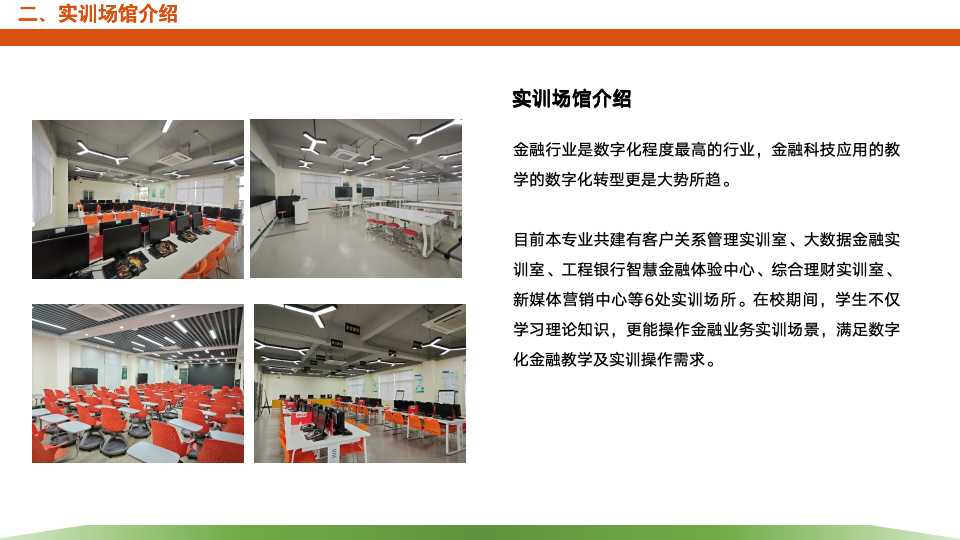 二、实训场馆介绍

实训场馆介绍

金融行业是数字化程度最高的行业，金融科技应用的教学的数字化转型更是大势所趋。

目前本专业共建有客户关系管理实训室、大数据金融实训室、工程银行智慧金融体验中心、综合理财实训室、新媒体营销中心等6处实训场所。在校期间，学生不仅学习理论知识，更能操作金融业务实训场景，满足数字化金融教学及实训操作需求。